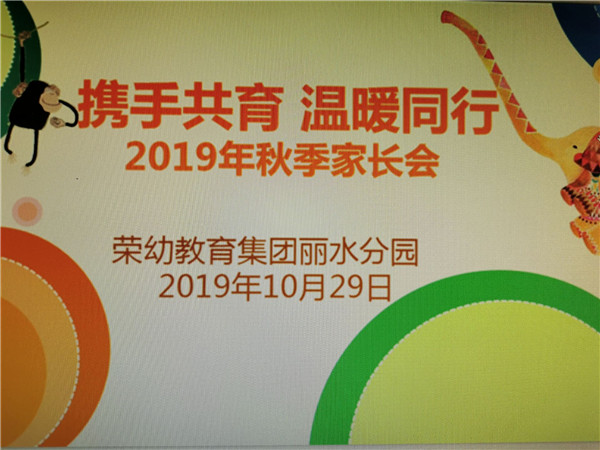 携手共育 温暖同行
2019年秋季家长会

荣幼教育集团丽水分园
2019年10月29日